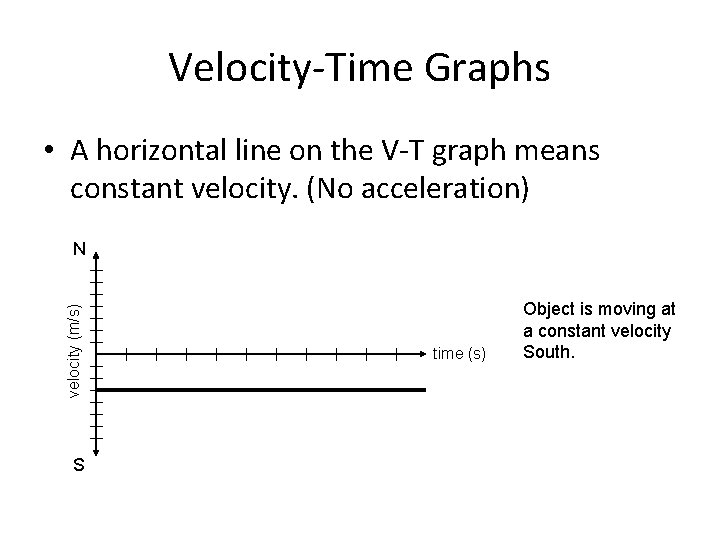 Velocity-Time Graphs

• A horizontal line on the V-T graph means constant velocity. (No acceleration)

N

velocity (m/s)

time (s)

S

Object is moving at a constant velocity South.